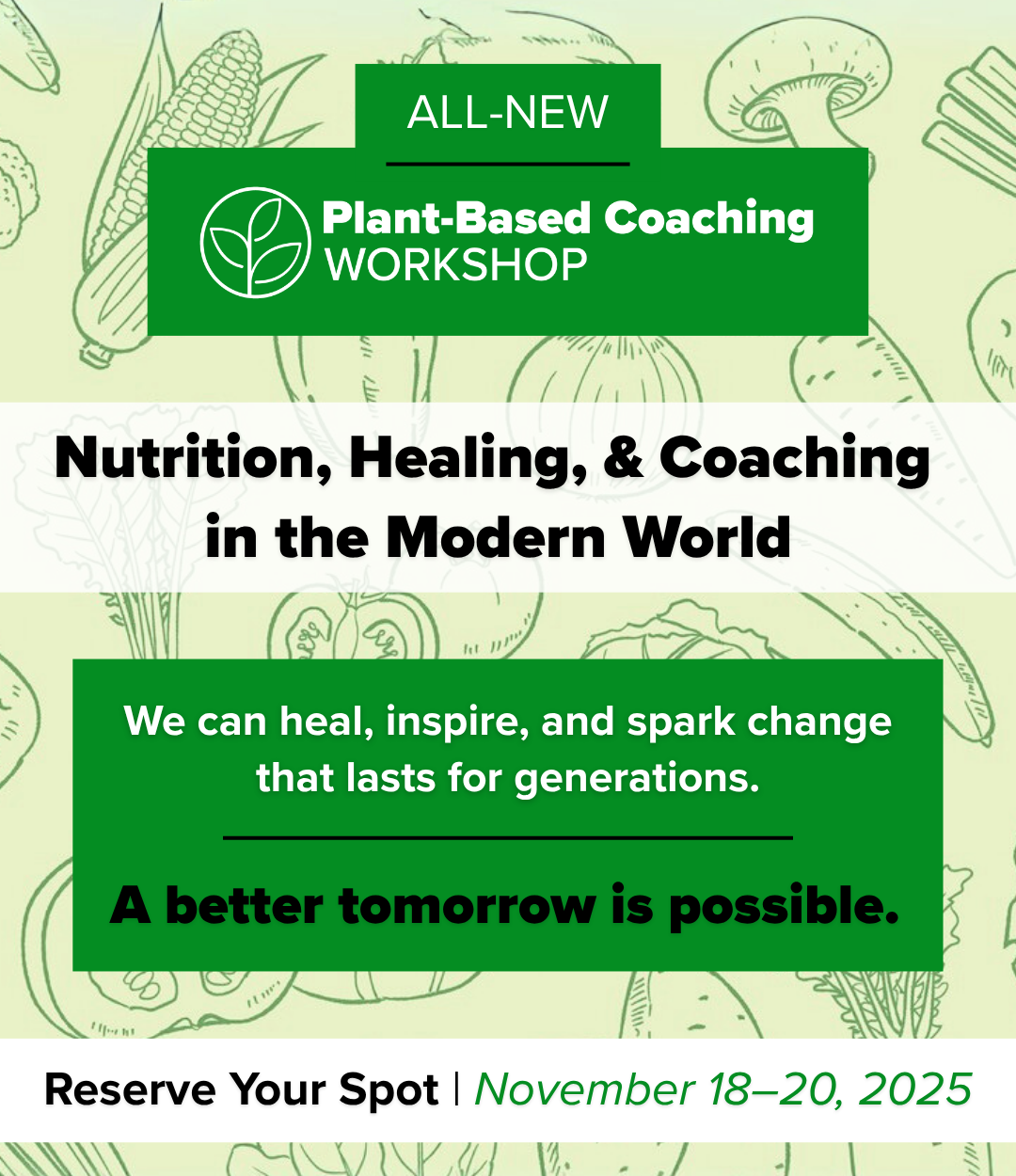 ALL-NEW

Plant-Based Coaching
WORKSHOP

Nutrition, Healing, & Coaching in the Modern World

We can heal, inspire, and spark change that lasts for generations.

A better tomorrow is possible.

Reserve Your Spot | November 18–20, 2025